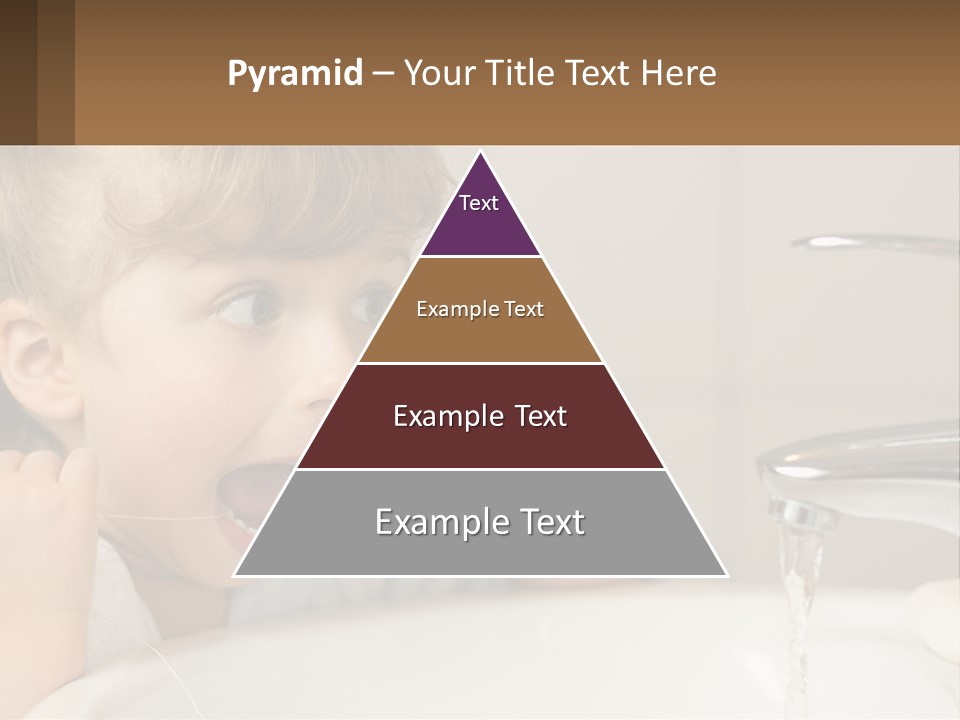 Pyramid – Your Title Text Here

Text

Example Text

Example Text

Example Text